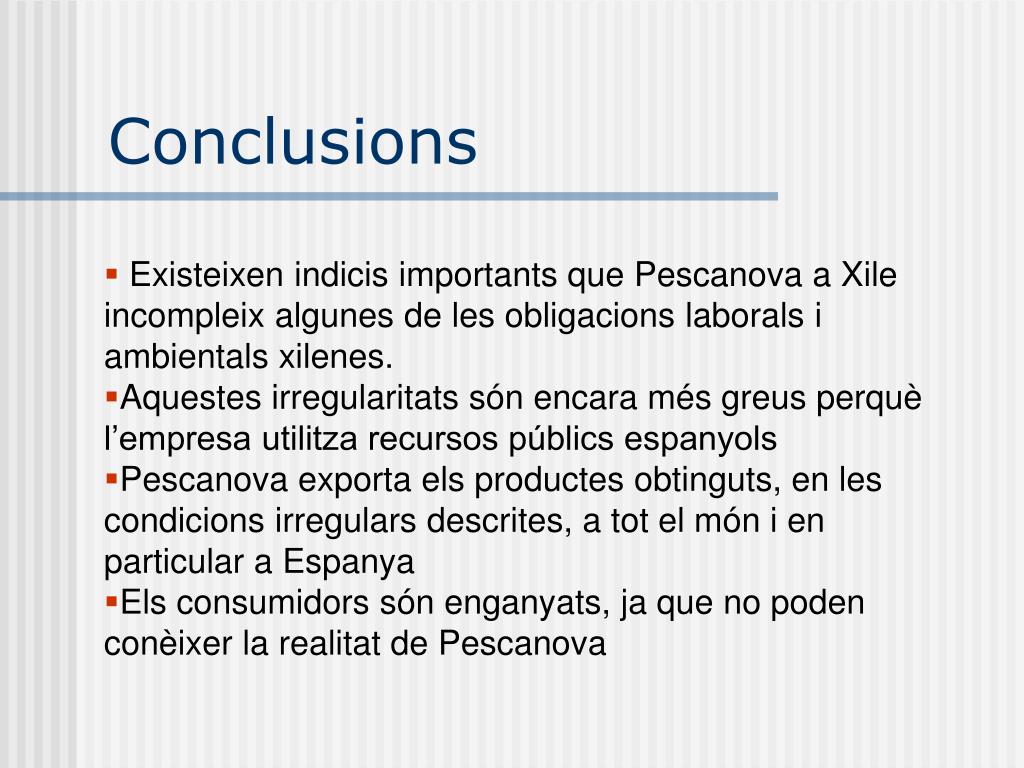 Conclusions

▪ Existeixen indicis importants que Pescanova a Xile incompleix algunes de les obligacions laborals i ambientals xilenes.
▪Aquestes irregularitats són encara més greus perquè l’empresa utilitza recursos públics espanyols
▪Pescanova exporta els productes obtinguts, en les condicions irregulars descrites, a tot el món i en particular a Espanya
▪Els consumidors són enganyats, ja que no poden conèixer la realitat de Pescanova